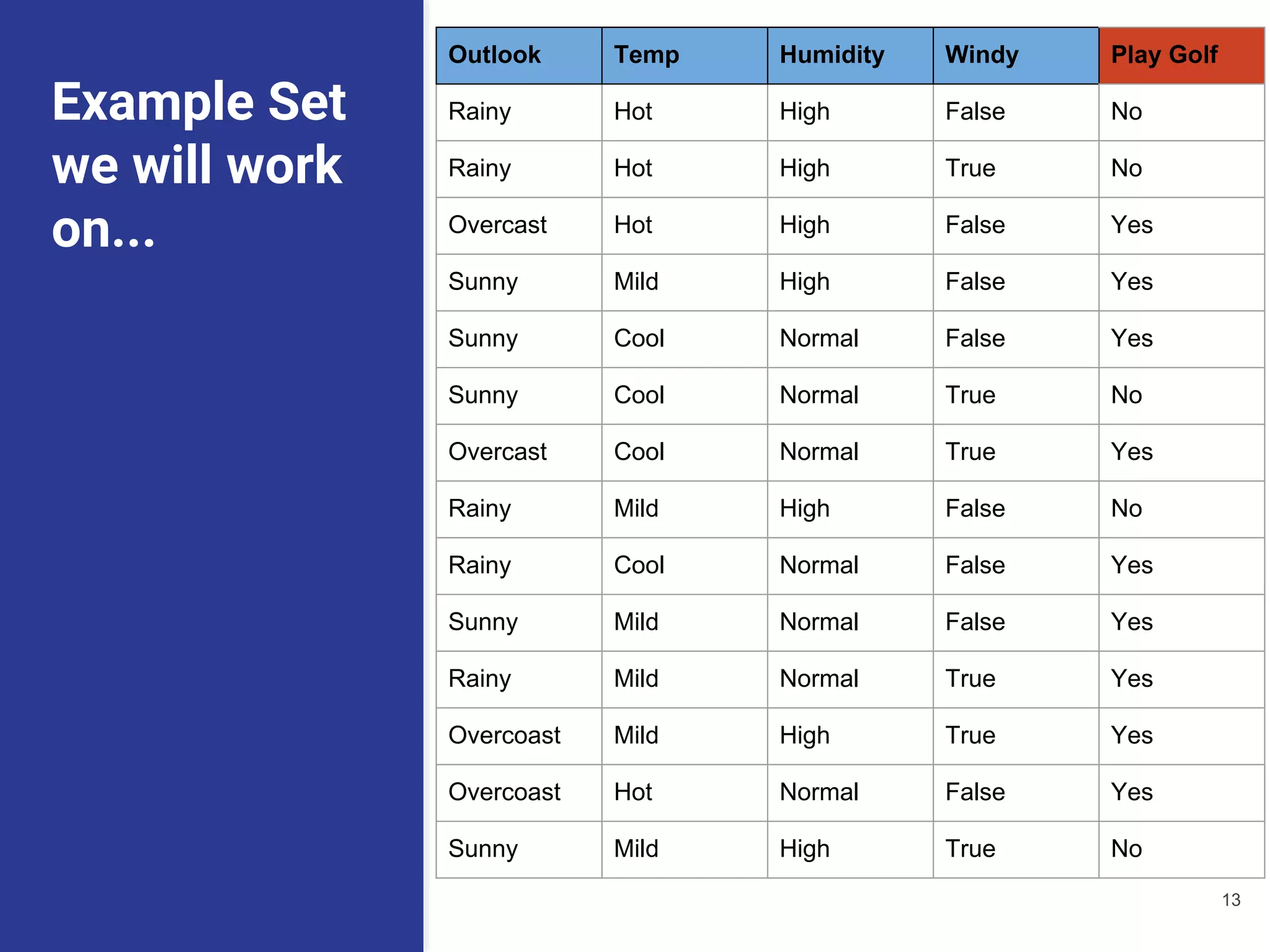 Example Set we will work on...

| Outlook | Temp | Humidity | Windy | Play Golf |
|---|---|---|---|---|
| Rainy | Hot | High | False | No |
| Rainy | Hot | High | True | No |
| Overcast | Hot | High | False | Yes |
| Sunny | Mild | High | False | Yes |
| Sunny | Cool | Normal | False | Yes |
| Sunny | Cool | Normal | True | No |
| Overcast | Cool | Normal | True | Yes |
| Rainy | Mild | High | False | No |
| Rainy | Cool | Normal | False | Yes |
| Sunny | Mild | Normal | False | Yes |
| Rainy | Mild | Normal | True | Yes |
| Overcoast | Mild | High | True | Yes |
| Overcoast | Hot | Normal | False | Yes |
| Sunny | Mild | High | True | No |

13